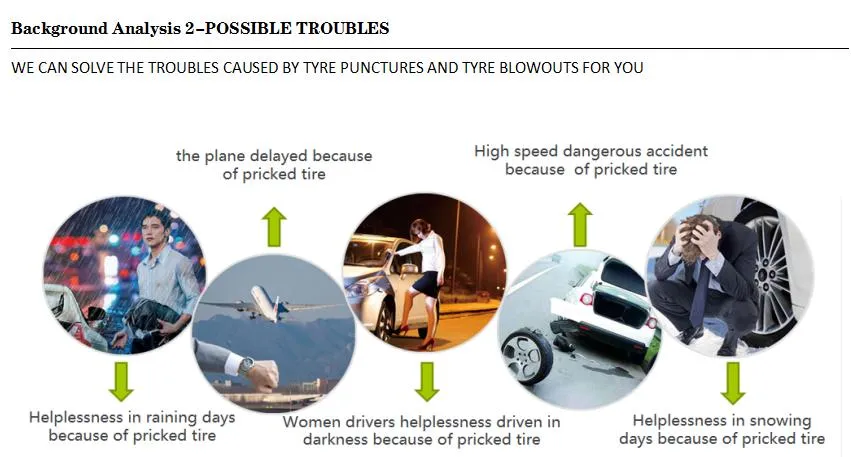 Background Analysis 2–POSSIBLE TROUBLES

WE CAN SOLVE THE TROUBLES CAUSED BY TYRE PUNCTURES AND TYRE BLOWOUTS FOR YOU

the plane delayed because of pricked tire

High speed dangerous accident because of pricked tire

Helplessness in raining days because of pricked tire

Women drivers helplessness driven in darkness because of pricked tire

Helplessness in snowing days because of pricked tire